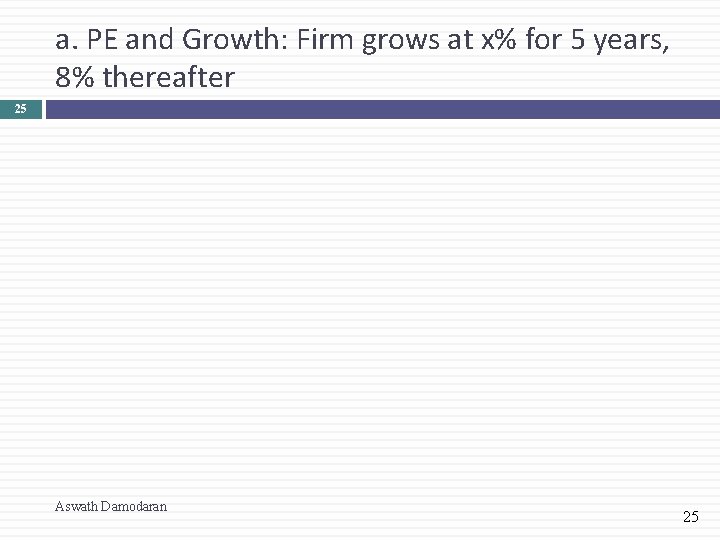 a. PE and Growth: Firm grows at x% for 5 years, 8% thereafter

25

Aswath Damodaran

25